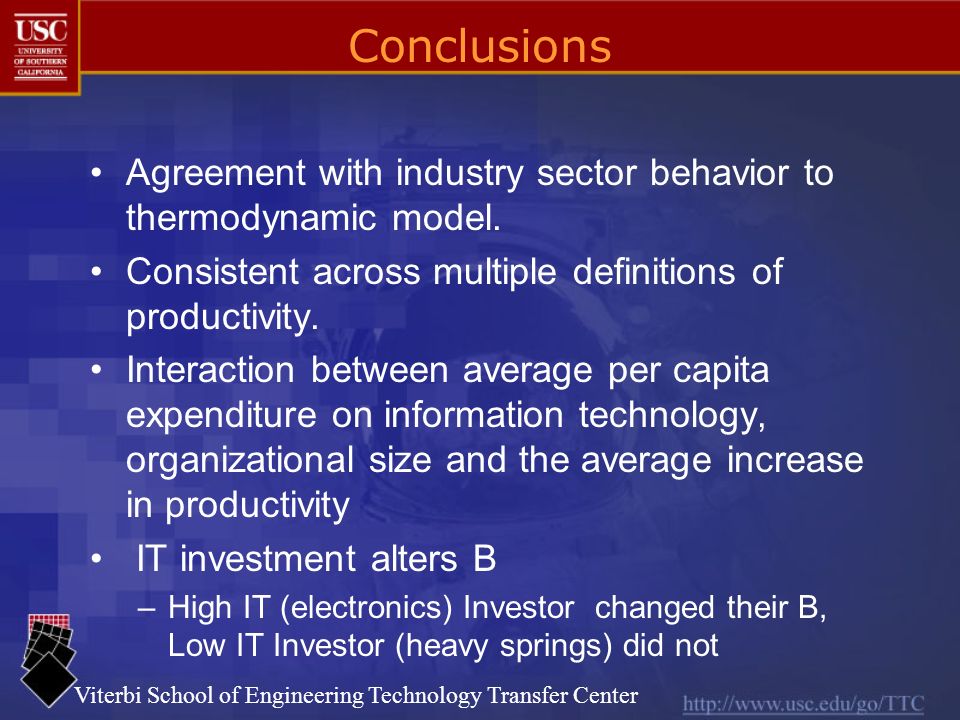 USC
UNIVERSITY OF SOUTHERN CALIFORNIA

Conclusions

• Agreement with industry sector behavior to thermodynamic model.
• Consistent across multiple definitions of productivity.
• Interaction between average per capita expenditure on information technology, organizational size and the average increase in productivity
• IT investment alters B
– High IT (electronics) Investor changed their B, Low IT Investor (heavy springs) did not

Viterbi School of Engineering Technology Transfer Center
http://www.usc.edu/go/TTC